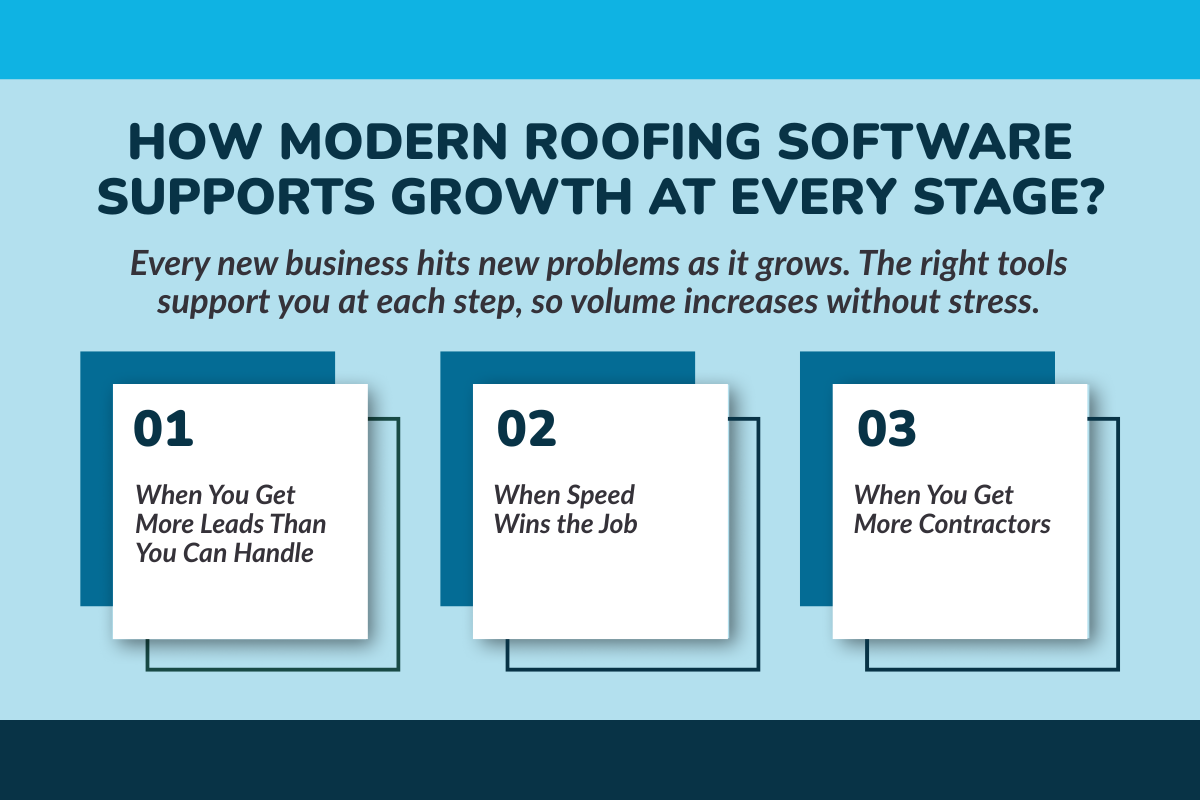 HOW MODERN ROOFING SOFTWARE SUPPORTS GROWTH AT EVERY STAGE?

Every new business hits new problems as it grows. The right tools support you at each step, so volume increases without stress.

01

When You Get More Leads Than You Can Handle

02

When Speed Wins the Job

03

When You Get More Contractors